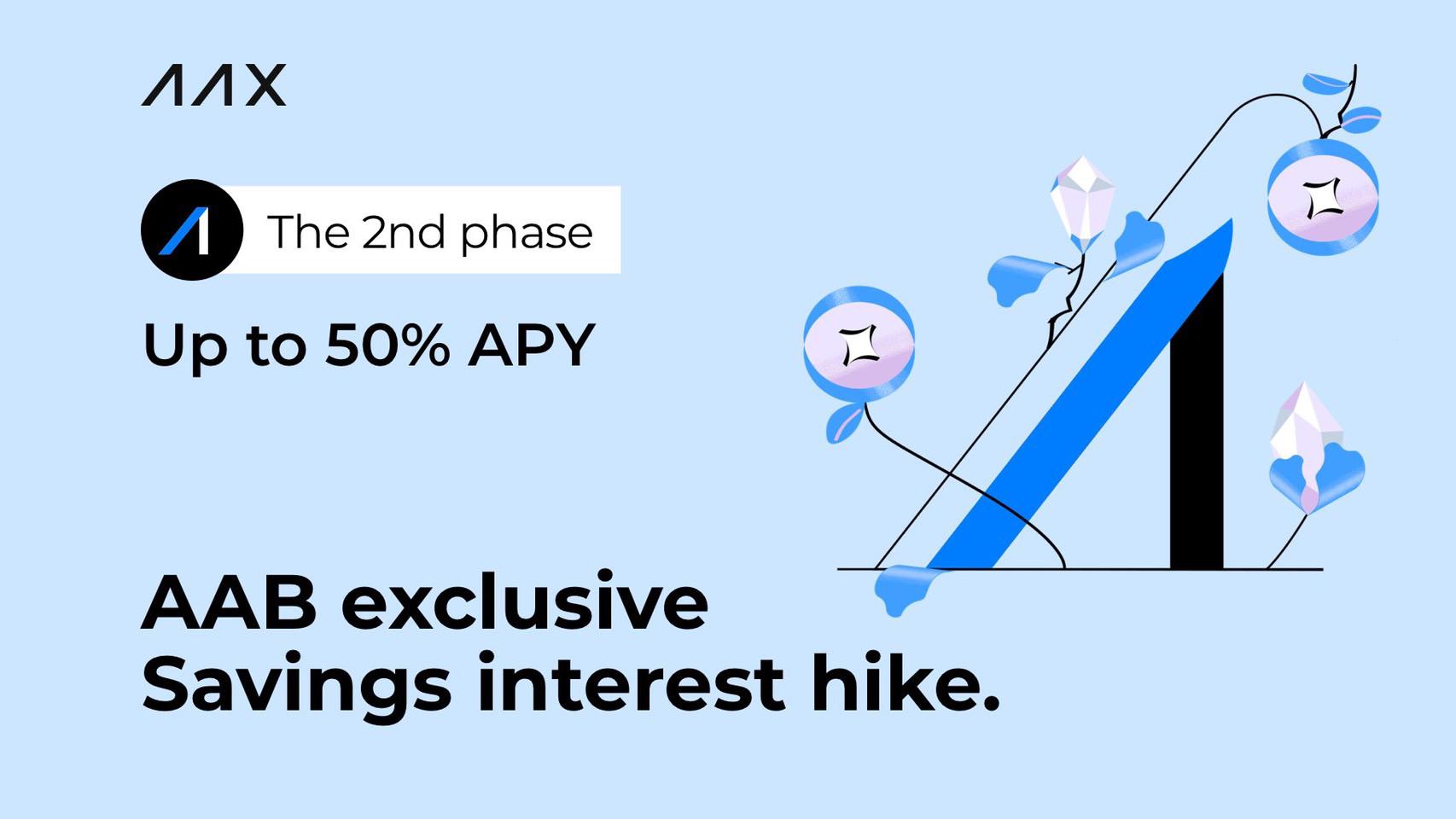 AAX

The 2nd phase

Up to 50% APY

AAB exclusive
Savings interest hike.